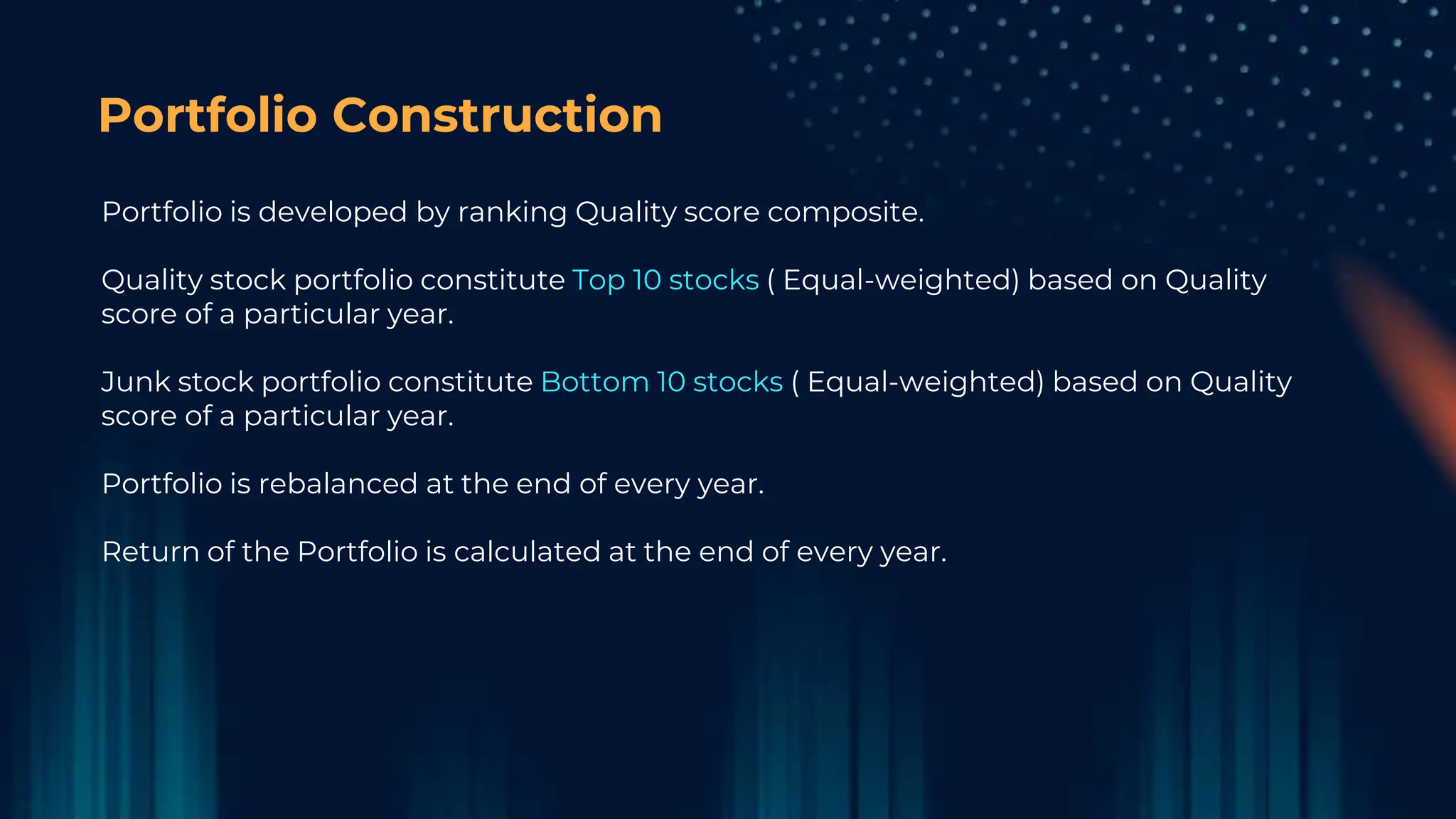 Portfolio Construction

Portfolio is developed by ranking Quality score composite.

Quality stock portfolio constitute Top 10 stocks ( Equal-weighted) based on Quality score of a particular year.

Junk stock portfolio constitute Bottom 10 stocks ( Equal-weighted) based on Quality score of a particular year.

Portfolio is rebalanced at the end of every year.

Return of the Portfolio is calculated at the end of every year.